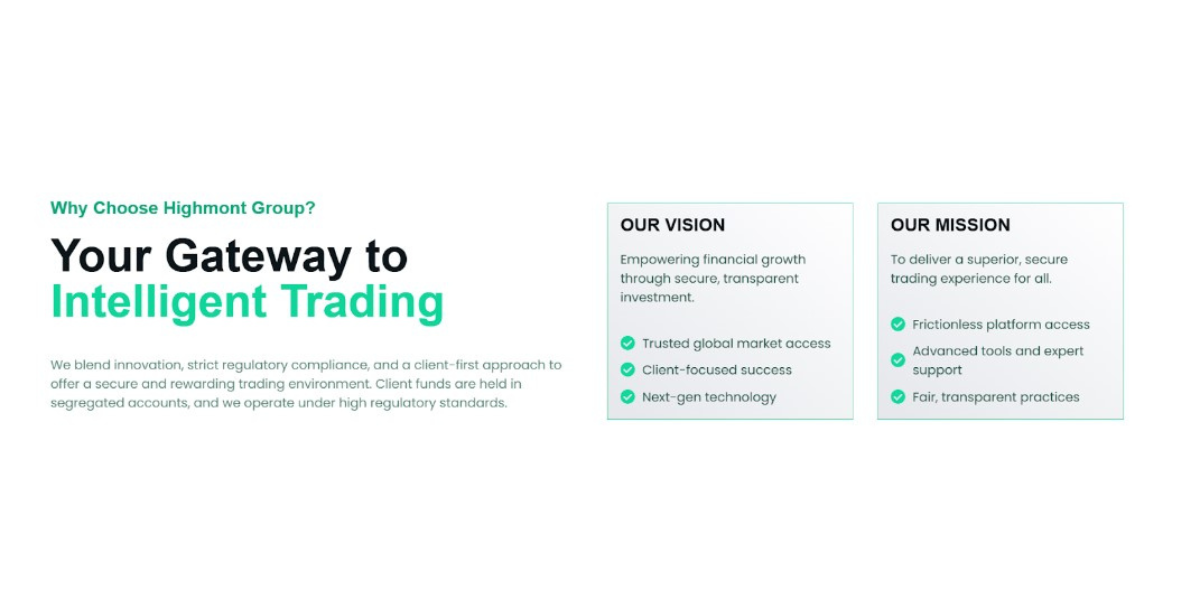 Why Choose Highmont Group?

Your Gateway to Intelligent Trading

We blend innovation, strict regulatory compliance, and a client-first approach to offer a secure and rewarding trading environment. Client funds are held in segregated accounts, and we operate under high regulatory standards.

OUR VISION

Empowering financial growth through secure, transparent investment.

Trusted global market access

Client-focused success

Next-gen technology

OUR MISSION

To deliver a superior, secure trading experience for all.

Frictionless platform access

Advanced tools and expert support

Fair, transparent practices